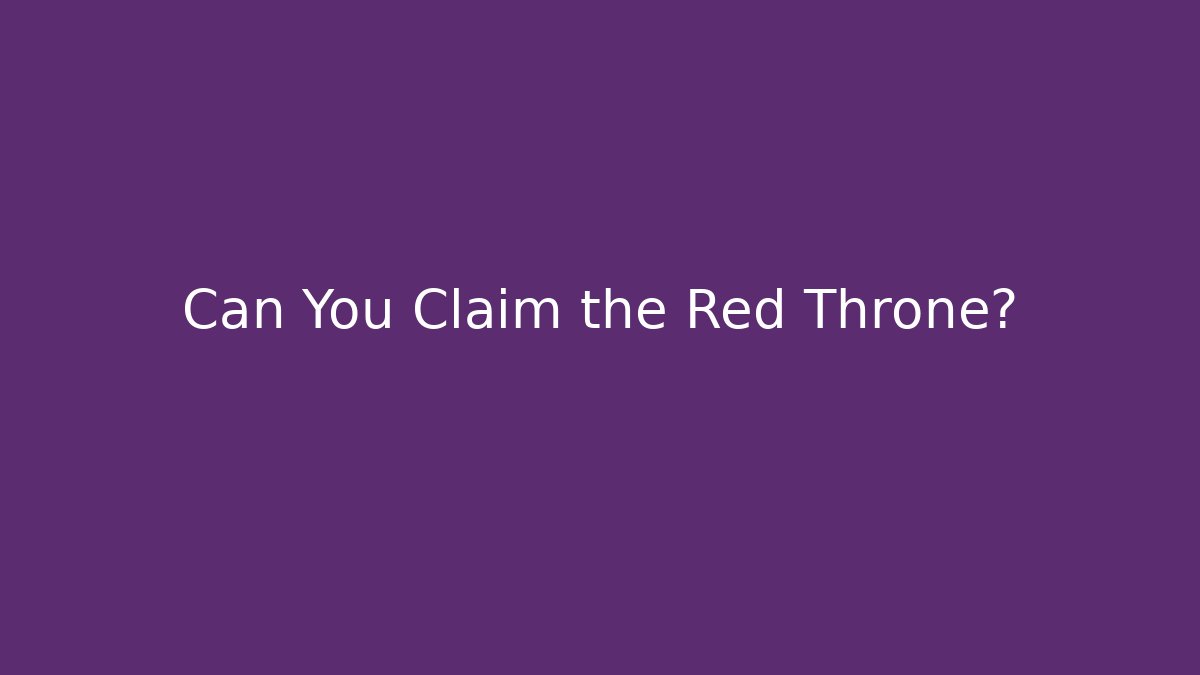 Can You Claim the Red Throne?